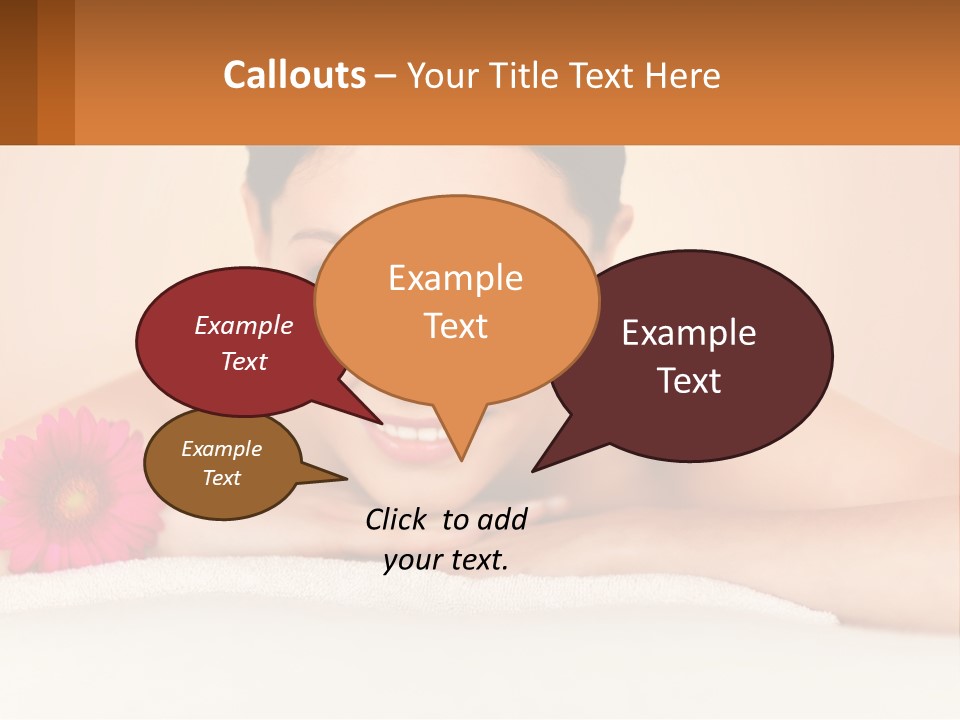 Callouts – Your Title Text Here

Example Text

Example Text

Example Text

Example Text

Click to add your text.